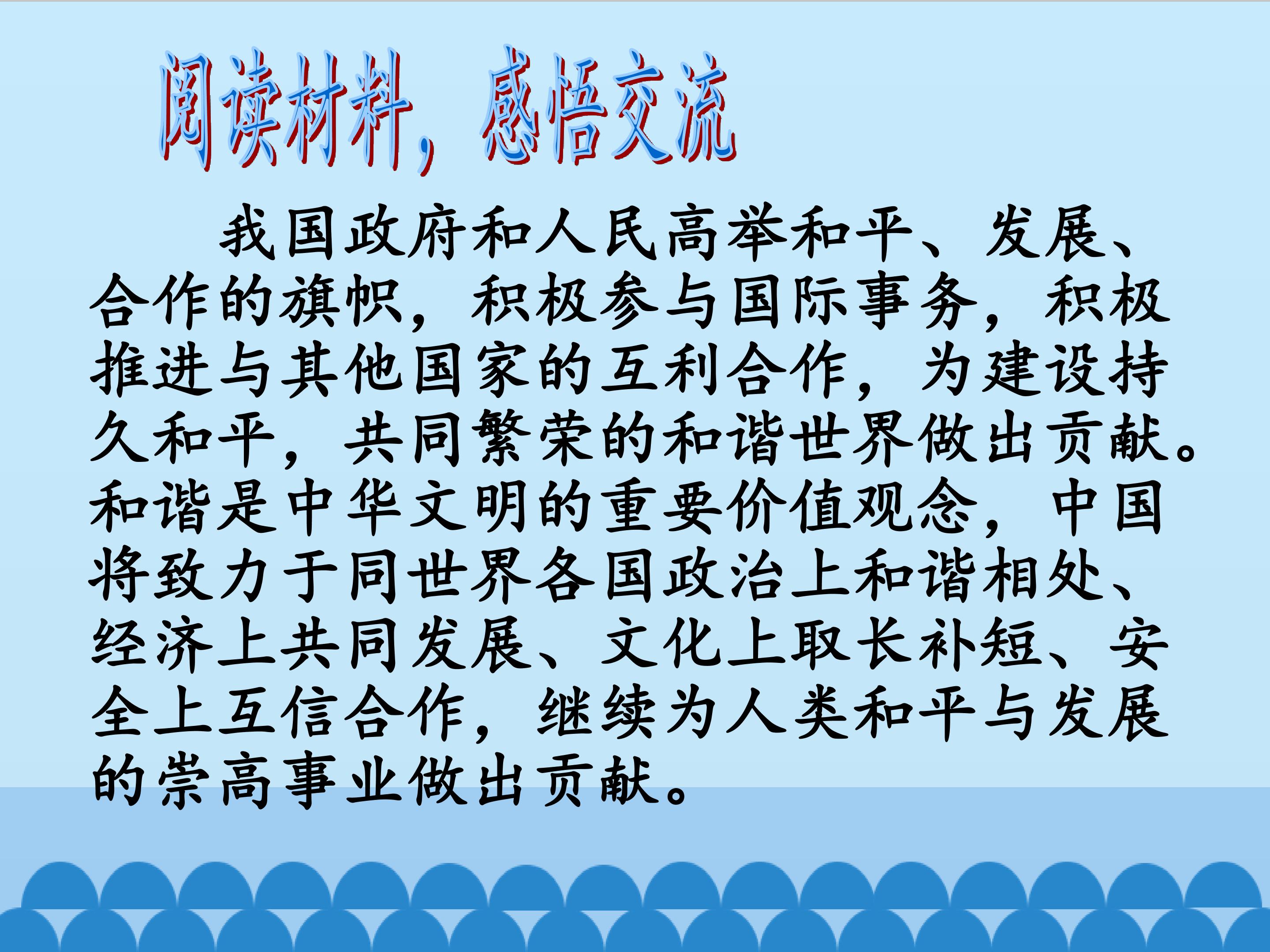 阅读材料，感悟交流

我国政府和人民高举和平、发展、合作的旗帜，积极参与国际事务，积极推进与其他国家的互利合作，为建设持久和平，共同繁荣的和谐世界做出贡献。和谐是中华文明的重要价值观念，中国将致力于同世界各国政治上和谐相处、经济上共同发展、文化上取长补短、安全上互信合作，继续为人类和平与发展的崇高事业做出贡献。